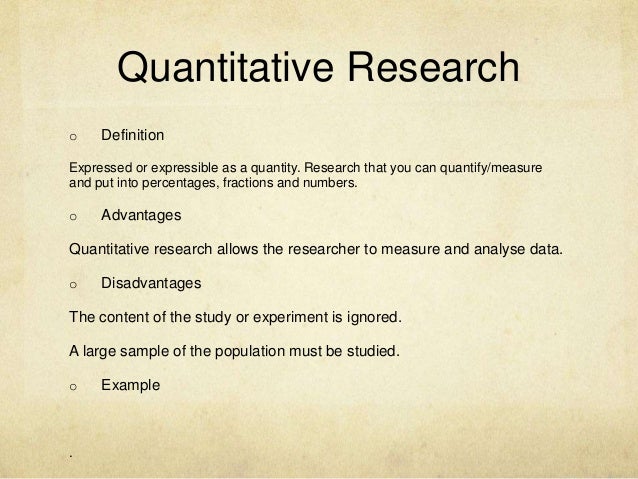 Quantitative Research

o Definition

Expressed or expressible as a quantity. Research that you can quantify/measure and put into percentages, fractions and numbers.

o Advantages

Quantitative research allows the researcher to measure and analyse data.

o Disadvantages

The content of the study or experiment is ignored.

A large sample of the population must be studied.

o Example

.